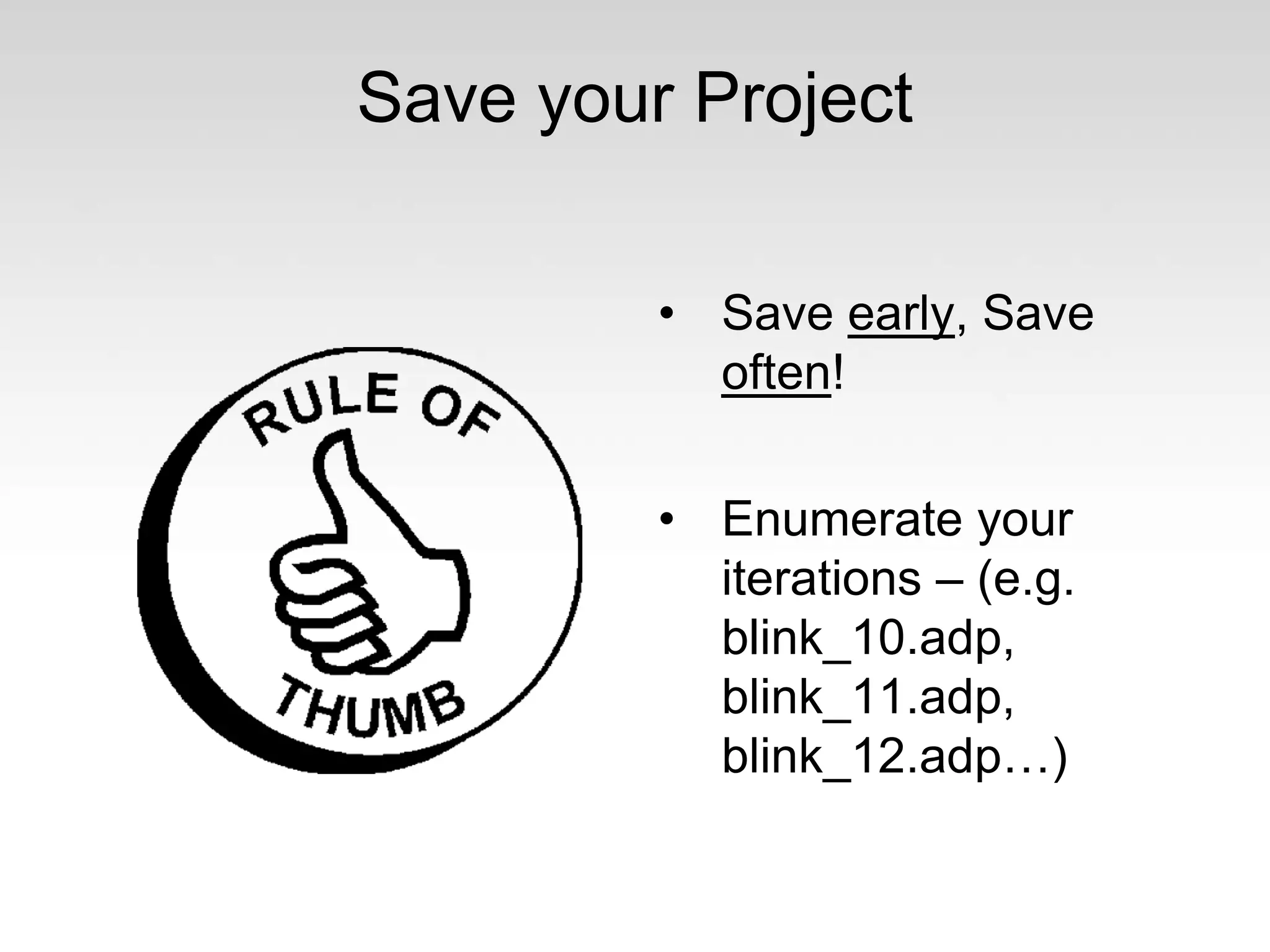 Save your Project

RULE OF
THUMB

• Save early, Save often!

• Enumerate your iterations – (e.g. blink_10.adp, blink_11.adp, blink_12.adp…)